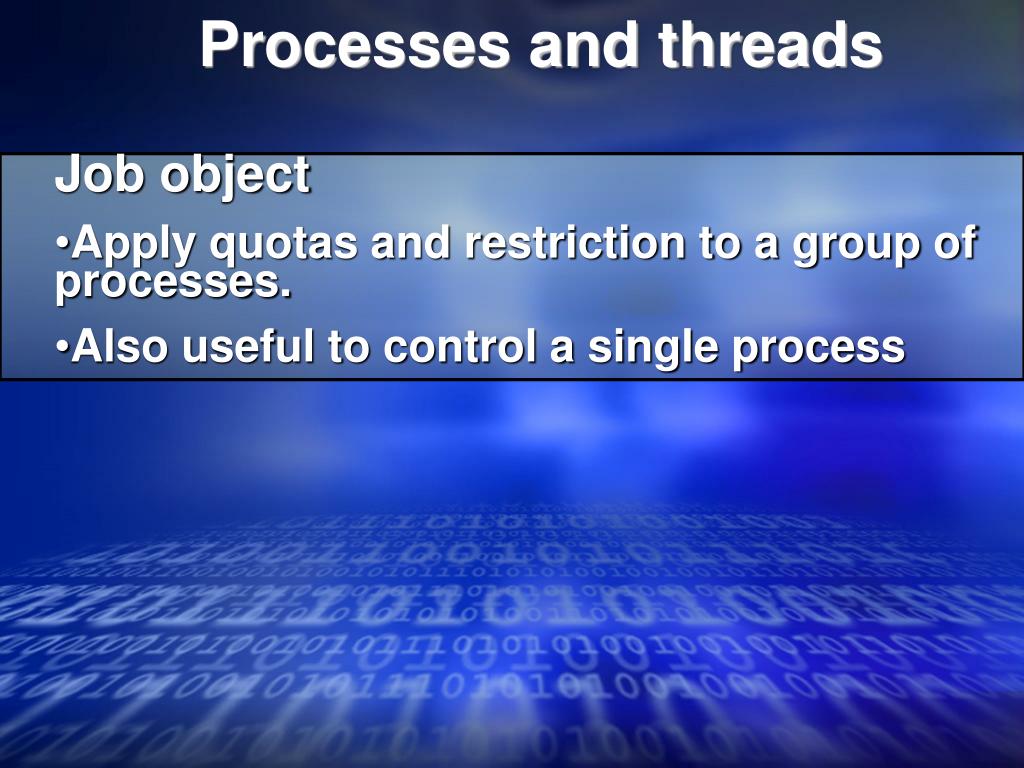 Processes and threads

Job object

•Apply quotas and restriction to a group of processes.

•Also useful to control a single process